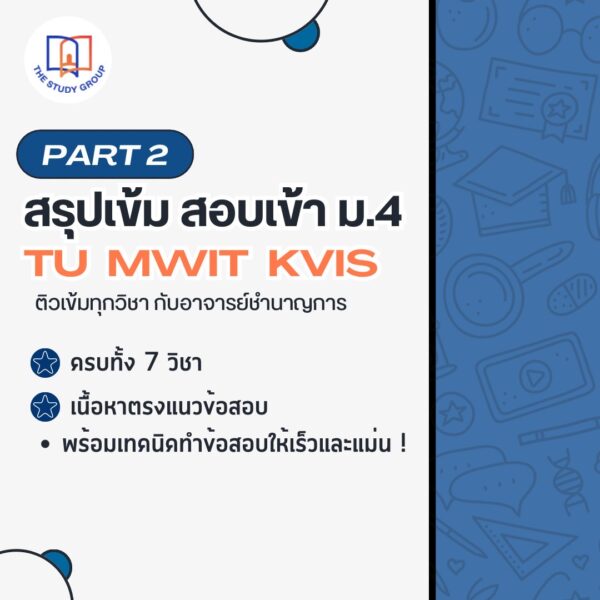 THE STUDY GROUP

PART 2

สรุปเข้ม สอบเข้า ม.4

TU MWIT KVIS

ติวเข้มทุกวิชา กับอาจารย์ชำนาญการ

ครบทั้ง 7 วิชา

เนื้อหาตรงแนวข้อสอบ

• พร้อมเทคนิคทำข้อสอบให้เร็วและแม่น !